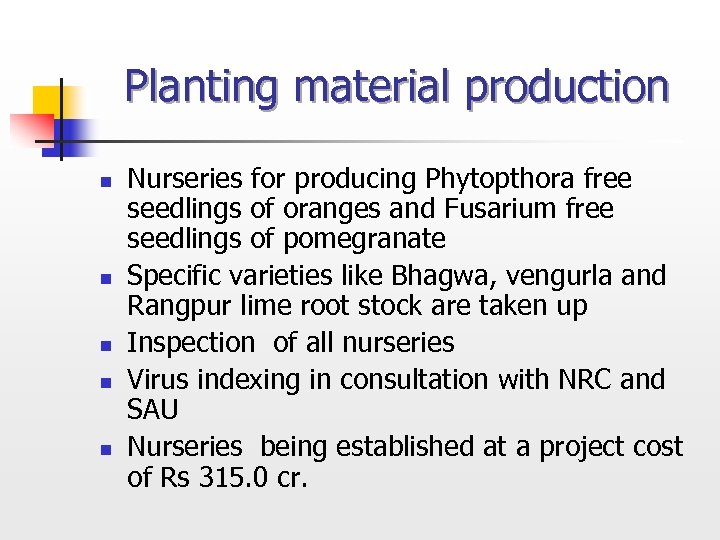 Planting material production

- Nurseries for producing Phytopthora free seedlings of oranges and Fusarium free seedlings of pomegranate
- Specific varieties like Bhagwa, vengurla and Rangpur lime root stock are taken up
- Inspection  of all nurseries
- Virus indexing in consultation with NRC and SAU
- Nurseries  being established at a project cost of Rs 315.0 cr.